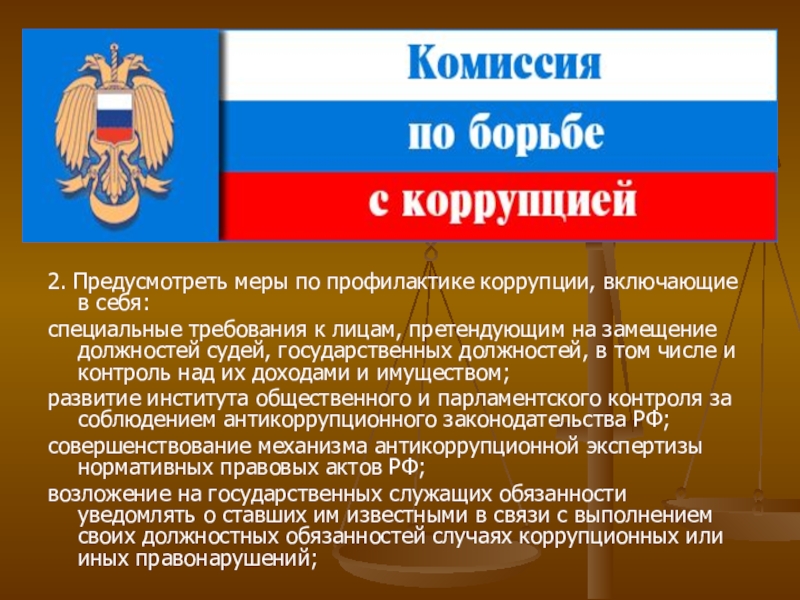 Комиссия
по борьбе
с коррупцией

2. Предусмотреть меры по профилактике коррупции, включающие в себя:

специальные требования к лицам, претендующим на замещение должностей судей, государственных должностей, в том числе и контроль над их доходами и имуществом;

развитие института общественного и парламентского контроля за соблюдением антикоррупционного законодательства РФ;

совершенствование механизма антикоррупционной экспертизы нормативных правовых актов РФ;

возложение на государственных служащих обязанности уведомлять о ставших им известными в связи с выполнением своих должностных обязанностей случаях коррупционных или иных правонарушений;